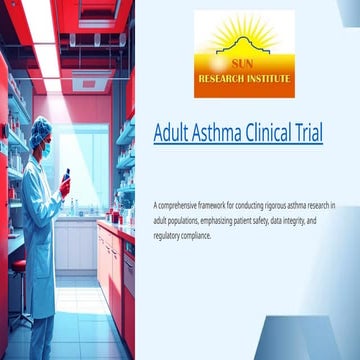 SUN
RESEARCH INSTITUTE

Adult Asthma Clinical Trial

A comprehensive framework for conducting rigorous asthma research in adult populations, emphasizing patient safety, data integrity, and regulatory compliance.